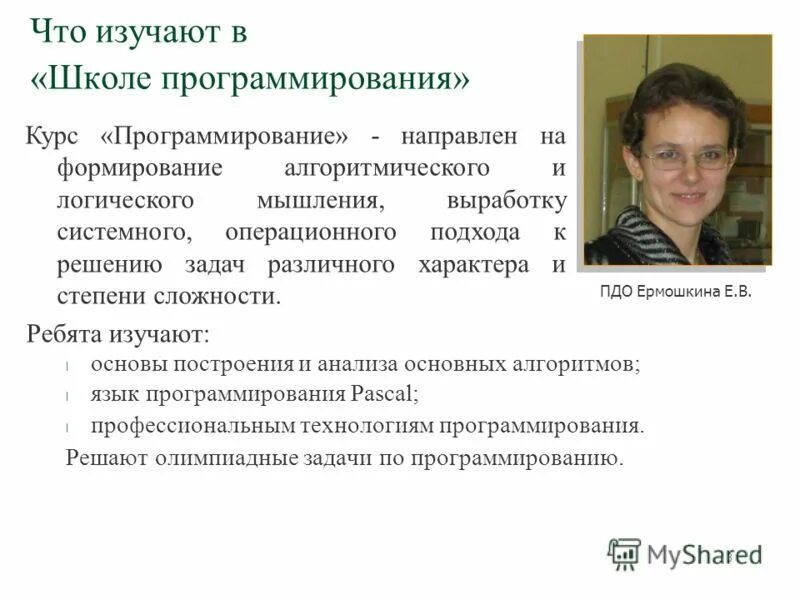 Что изучают в «Школе программирования»

Курс «Программирование» - направлен на формирование алгоритмического и логического мышления, выработку системного, операционного подхода к решению задач различного характера и степени сложности.

ПДО Ермошкина Е.В.

Ребята изучают:

основы построения и анализа основных алгоритмов;

язык программирования Pascal;

профессиональным технологиям программирования.

Решают олимпиадные задачи по программированию.

MyShared